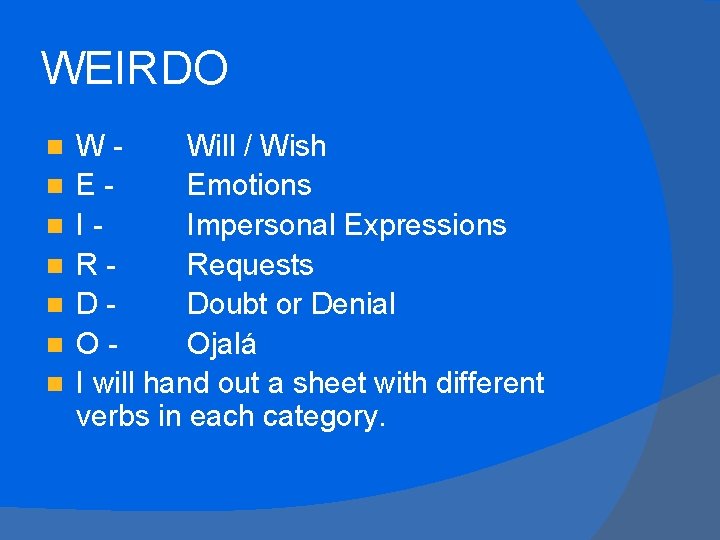 WEIRDO

W - Will / Wish
E - Emotions
I - Impersonal Expressions
R - Requests
D - Doubt or Denial
O - Ojalá
I will hand out a sheet with different verbs in each category.